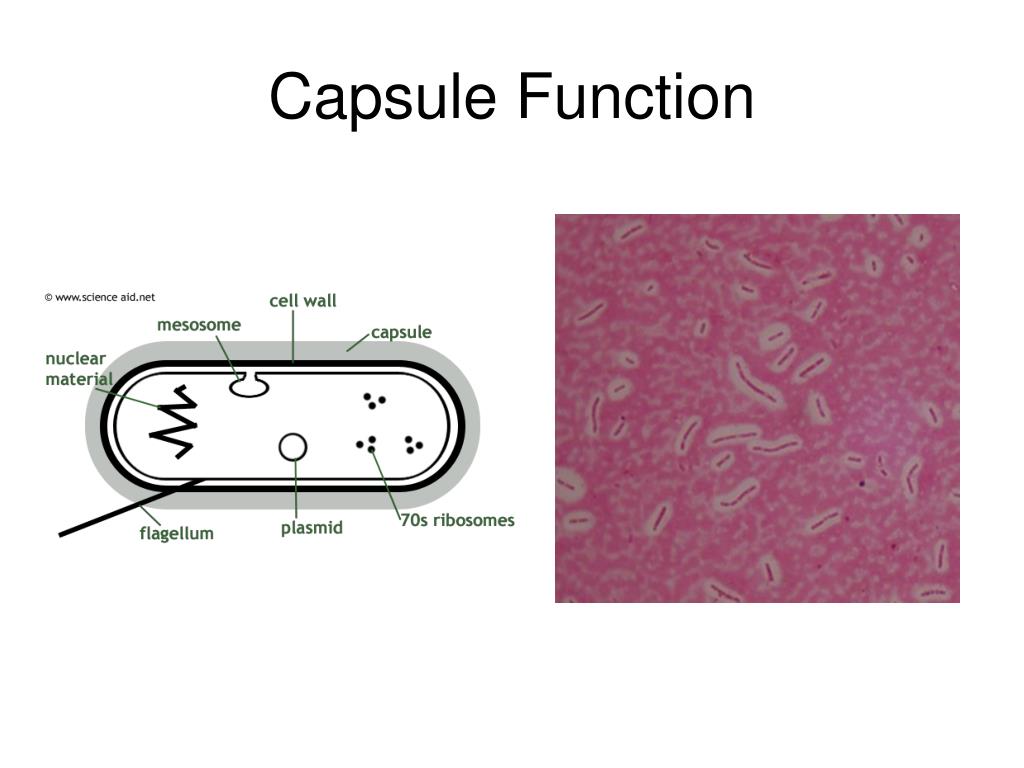 Capsule Function

© www.science aid.net

cell wall

mesosome

capsule

nuclear material

flagellum

plasmid

70s ribosomes